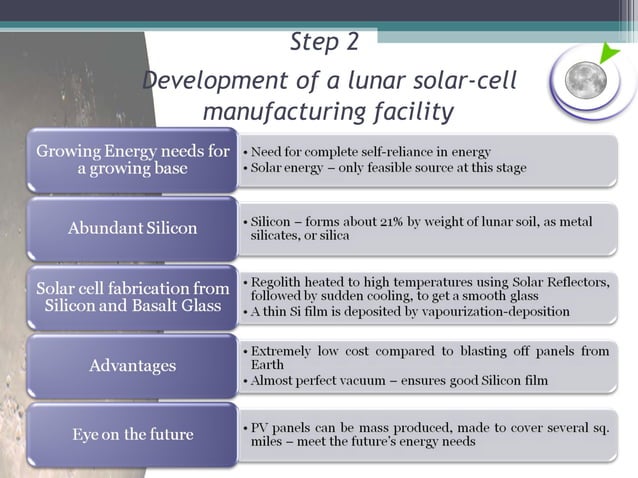 Step 2

Development of a lunar solar-cell manufacturing facility

Growing Energy needs for a growing base

• Need for complete self-reliance in energy
• Solar energy – only feasible source at this stage

Abundant Silicon

• Silicon – forms about 21% by weight of lunar soil, as metal silicates, or silica

Solar cell fabrication from Silicon and Basalt Glass

• Regolith heated to high temperatures using Solar Reflectors, followed by sudden cooling, to get a smooth glass
• A thin Si film is deposited by vapourization-deposition

Advantages

• Extremely low cost compared to blasting off panels from Earth
• Almost perfect vacuum – ensures good Silicon film

Eye on the future

• PV panels can be mass produced, made to cover several sq. miles – meet the future's energy needs